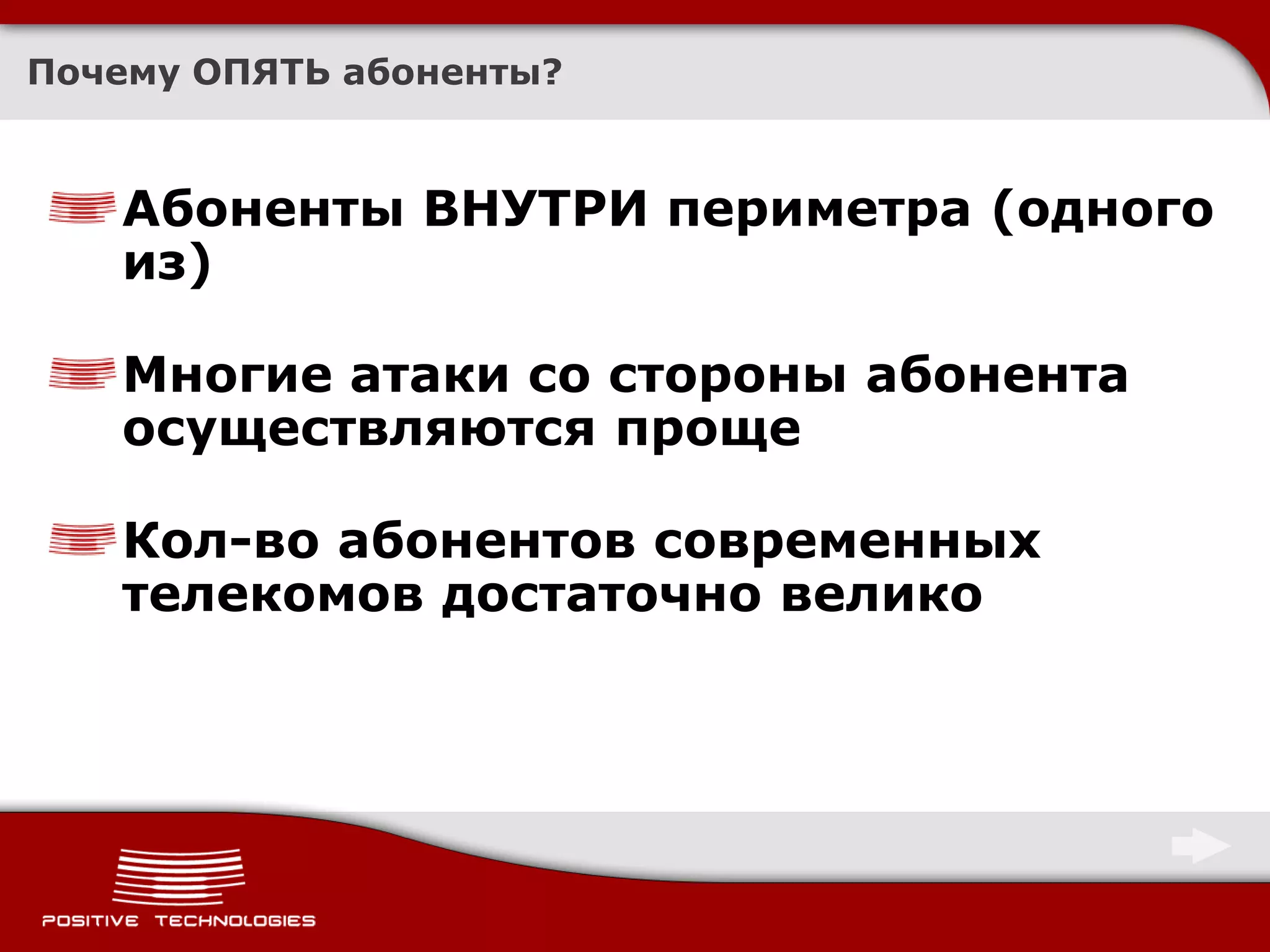 Почему ОПЯТЬ абоненты?

Абоненты ВНУТРИ периметра (одного из)

Многие атаки со стороны абонента осуществляются проще

Кол-во абонентов современных телекомов достаточно велико

POSITIVE TECHNOLOGIES